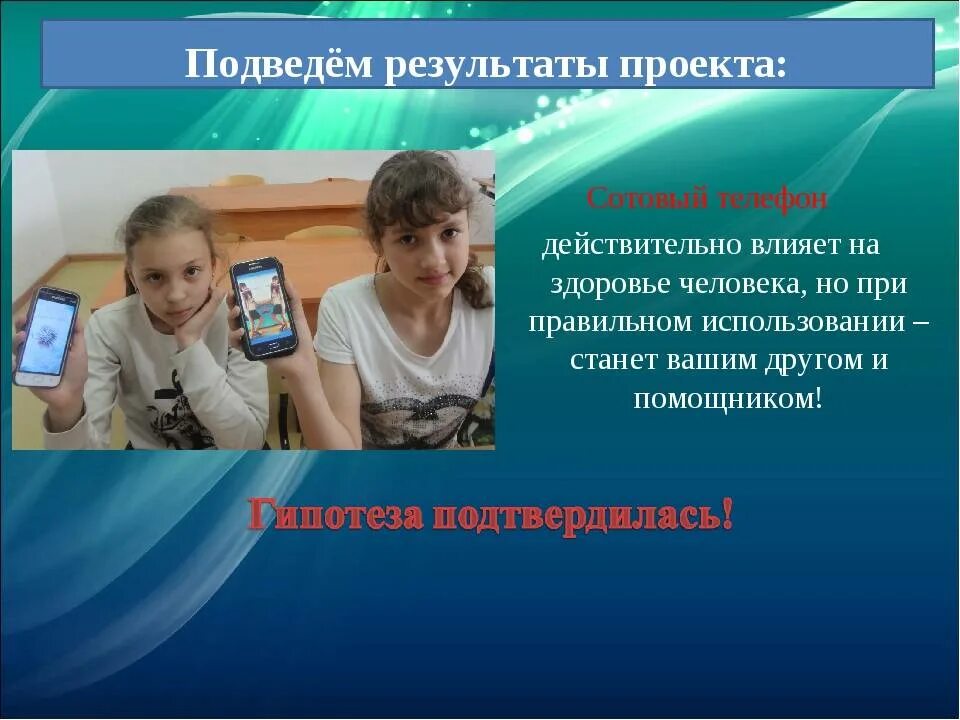 Подведём результаты проекта:

Сотовый телефон действительно влияет на здоровье человека, но при правильном использовании – станет вашим другом и помощником!

Гипотеза подтвердилась!